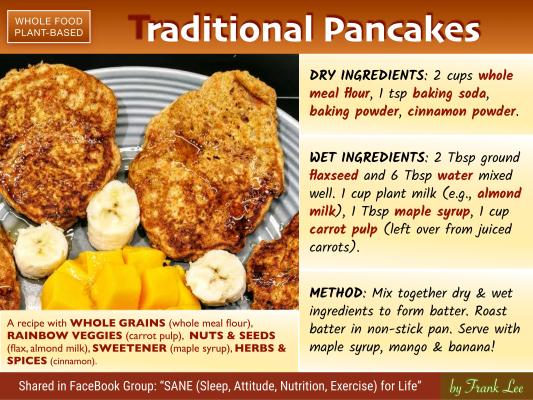 WHOLE FOOD PLANT-BASED

Traditional Pancakes

DRY INGREDIENTS: 2 cups whole meal flour, 1 tsp baking soda, baking powder, cinnamon powder.

WET INGREDIENTS: 2 Tbsp ground flaxseed and 6 Tbsp water mixed well. 1 cup plant milk (e.g., almond milk), 1 Tbsp maple syrup, 1 cup carrot pulp (left over from juiced carrots).

METHOD: Mix together dry & wet ingredients to form batter. Roast batter in non-stick pan. Serve with maple syrup, mango & banana!

A recipe with WHOLE GRAINS (whole meal flour), RAINBOW VEGGIES (carrot pulp), NUTS & SEEDS (flax, almond milk), SWEETENER (maple syrup), HERBS & SPICES (cinnamon).

Shared in FaceBook Group: "SANE (Sleep, Attitude, Nutrition, Exercise) for Life"

by Frank Lee